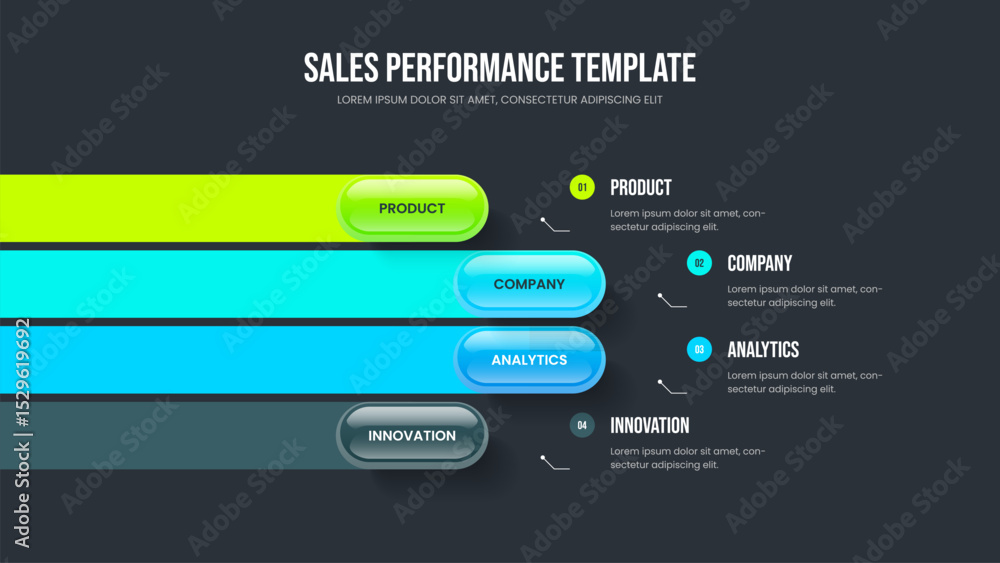 SALES PERFORMANCE TEMPLATE

LOREM IPSUM DOLOR SIT AMET, CONSECTETUR ADIPISCING ELIT

PRODUCT

COMPANY

ANALYTICS

INNOVATION

01 PRODUCT

Lorem ipsum dolor sit amet, consectetur adipiscing elit.

02 COMPANY

Lorem ipsum dolor sit amet, consectetur adipiscing elit.

03 ANALYTICS

Lorem ipsum dolor sit amet, consectetur adipiscing elit.

04 INNOVATION

Lorem ipsum dolor sit amet, consectetur adipiscing elit.

Adobe Stock | #1529619692